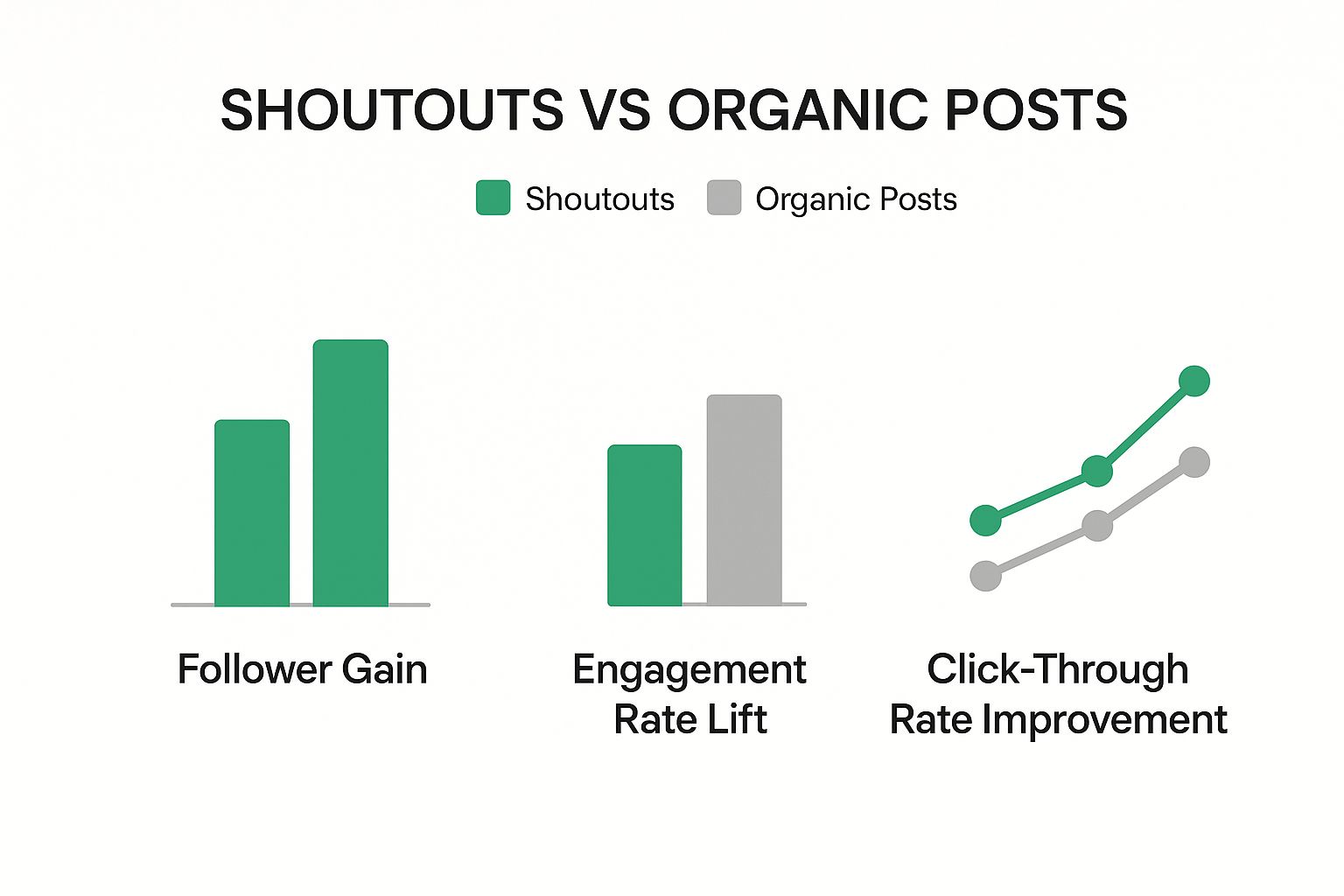 SHOUTOUTS VS ORGANIC POSTS

Shoutouts Organic Posts

Follower Gain

Engagement Rate Lift

Click-Through Rate Improvement